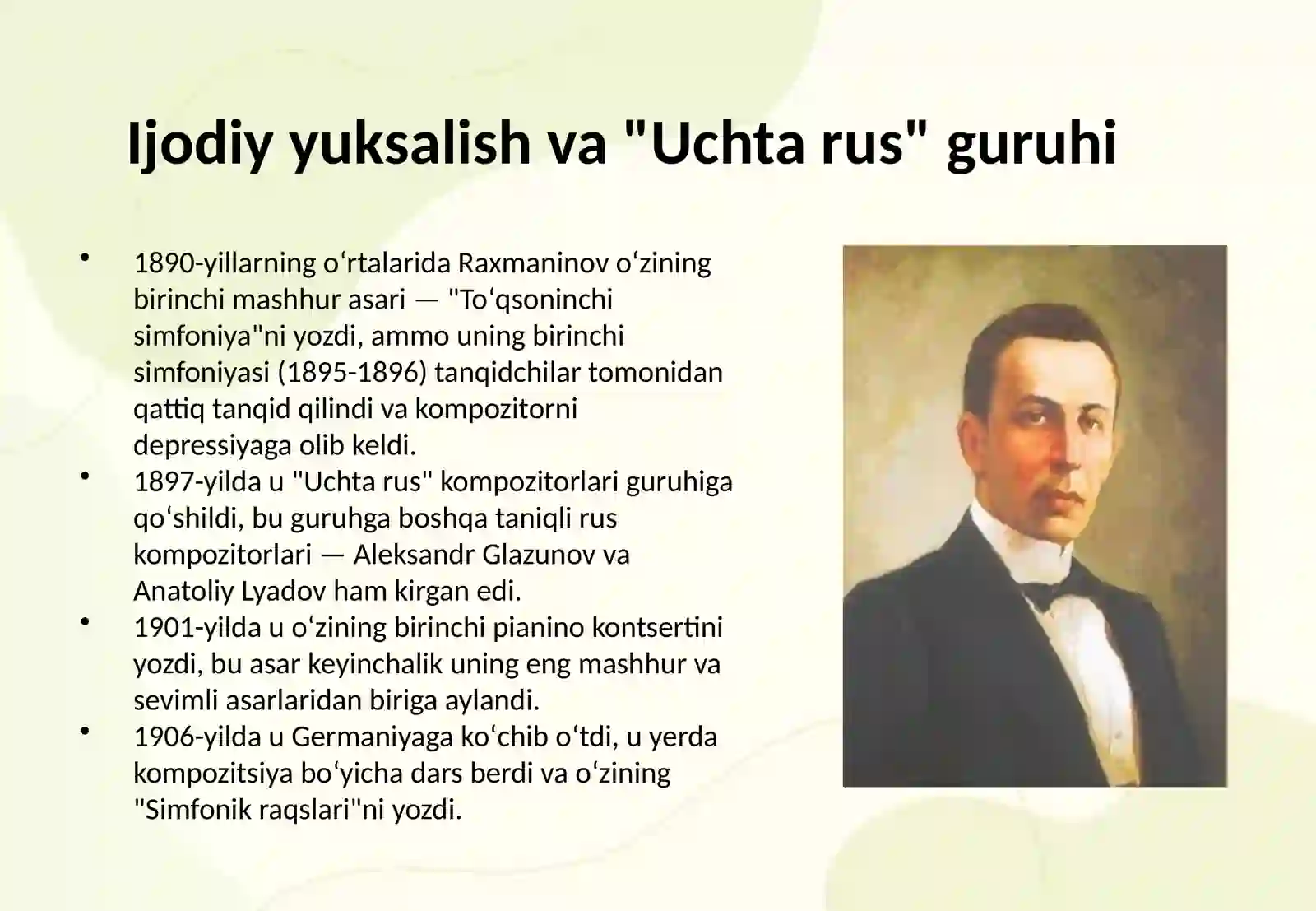 Ijodiy yuksalish va "Uchta rus" guruhi

• 1890-yillarning oʻrtalarida Raxmaninov oʻzining birinchi mashhur asari — "Toʻqsoninchi simfoniya"ni yozdi, ammo uning birinchi simfoniyasi (1895-1896) tanqidchilar tomonidan qattiq tanqid qilindi va kompozitorni depressiyaga olib keldi.
• 1897-yilda u "Uchta rus" kompozitorlari guruhiga qoʻshildi, bu guruhga boshqa taniqli rus kompozitorlari — Aleksandr Glazunov va Anatoliy Lyadov ham kirgan edi.
• 1901-yilda u oʻzining birinchi pianino kontsertini yozdi, bu asar keyinchalik uning eng mashhur va sevimli asarlaridan biriga aylandi.
• 1906-yilda u Germaniyaga koʻchib oʻtdi, u yerda kompozitsiya boʻyicha dars berdi va oʻzining "Simfonik raqslari"ni yozdi.